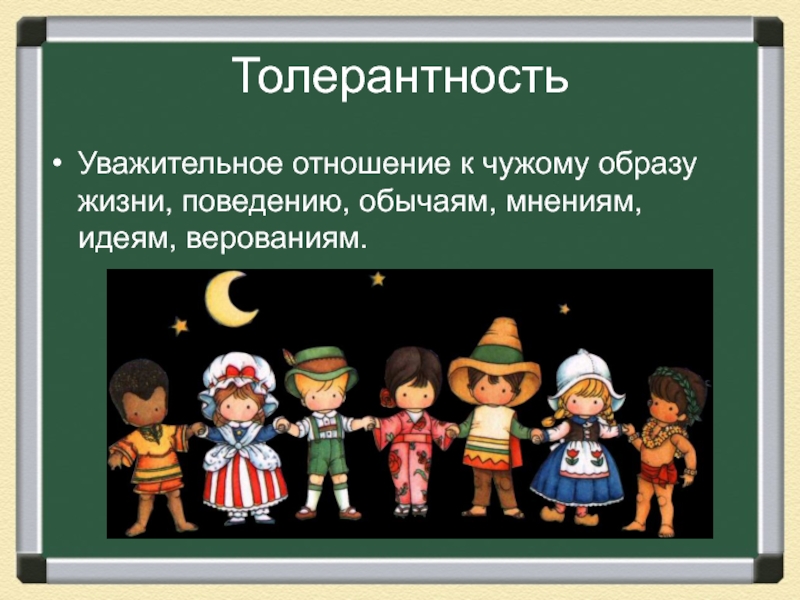 Толерантность

• Уважительное отношение к чужому образу жизни, поведению, обычаям, мнениям, идеям, верованиям.